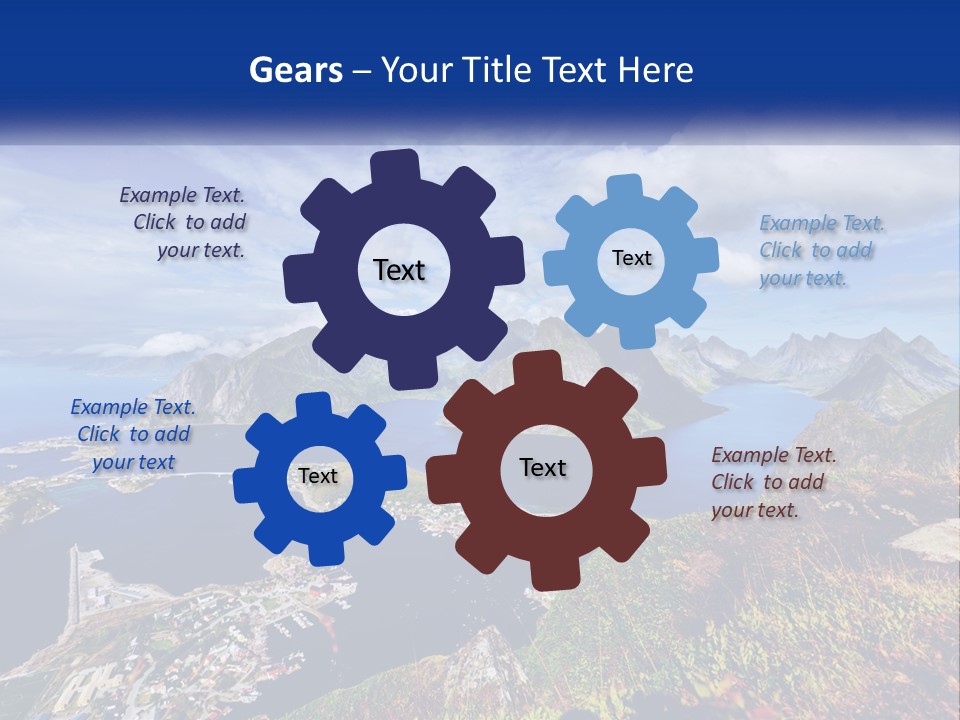 Gears – Your Title Text Here

Example Text. Click to add your text.

Text

Text

Example Text. Click to add your text.

Example Text. Click to add your text

Text

Text

Example Text. Click to add your text.